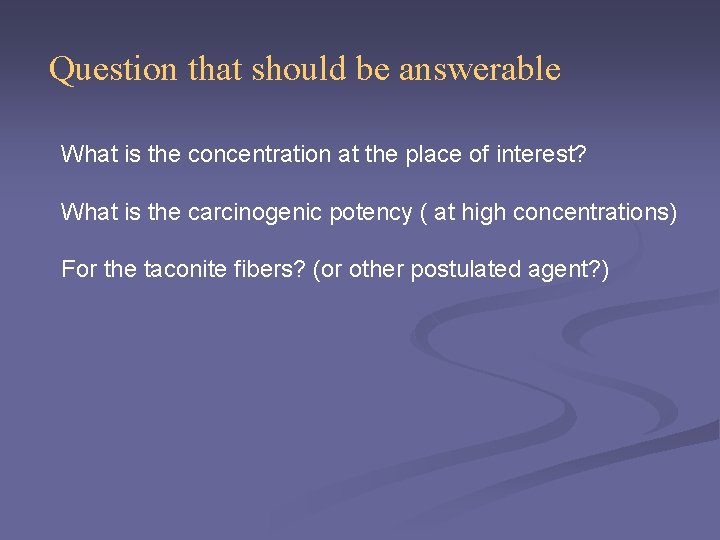 Question that should be answerable

What is the concentration at the place of interest?

What is the carcinogenic potency ( at high concentrations)

For the taconite fibers? (or other postulated agent?)